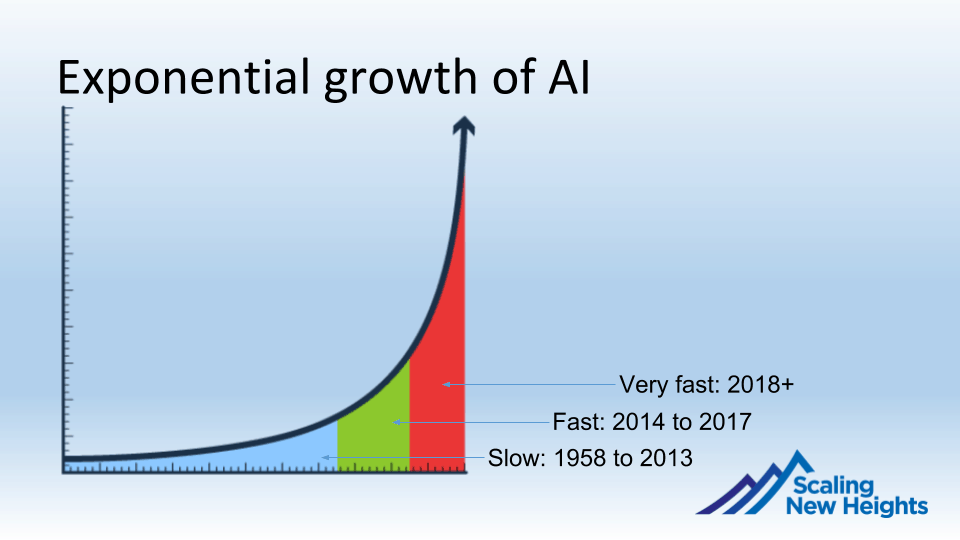 Exponential growth of AI

Very fast: 2018+

Fast: 2014 to 2017

Slow: 1958 to 2013

Scaling New Heights